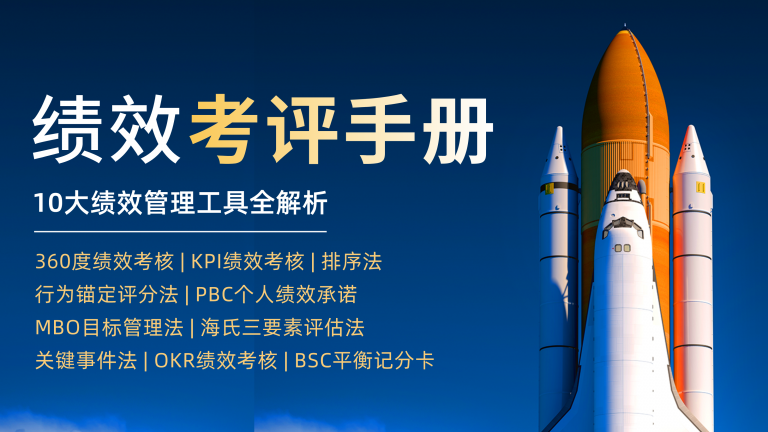 绩效考评手册

10大绩效管理工具全解析

360度绩效考核 | KPI绩效考核 | 排序法
行为锚定评分法 | PBC个人绩效承诺
MBO目标管理法 | 海氏三要素评估法
关键事件法 | OKR绩效考核 | BSC平衡记分卡